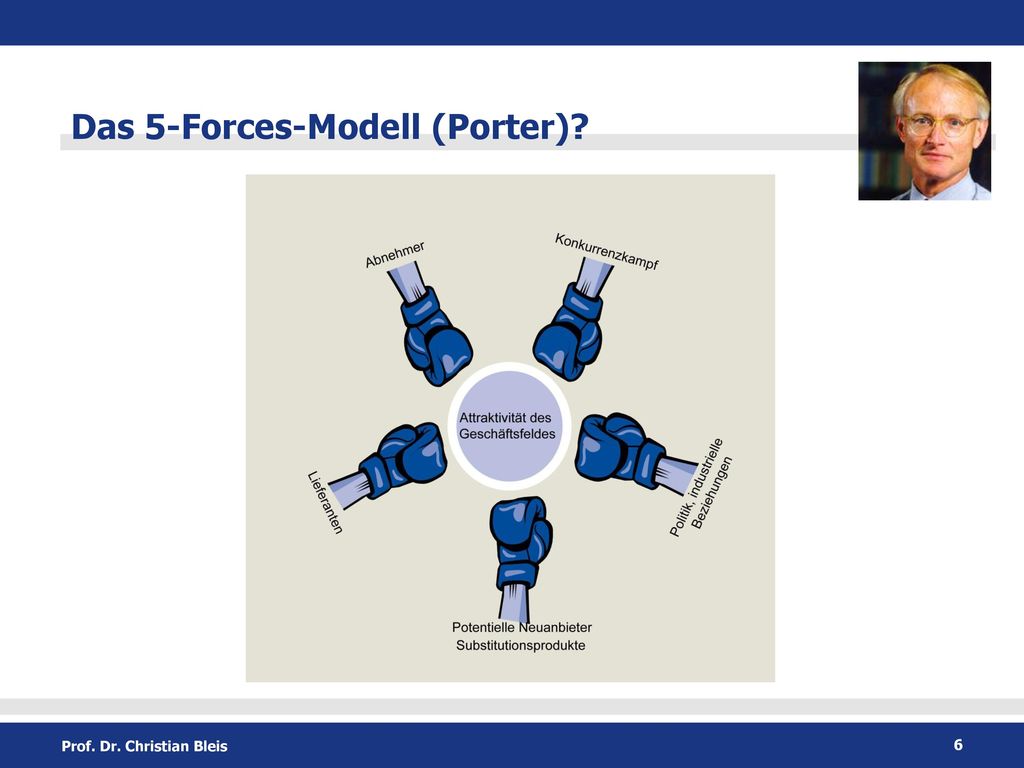 Das 5-Forces-Modell (Porter)?

Abnehmer

Konkurrenzkampf

Attraktivität des Geschäftsfeldes

Lieferanten

Politik, industrielle Beziehungen

Potentielle Neuanbieter
Substitutionsprodukte

Prof. Dr. Christian Bleis

6